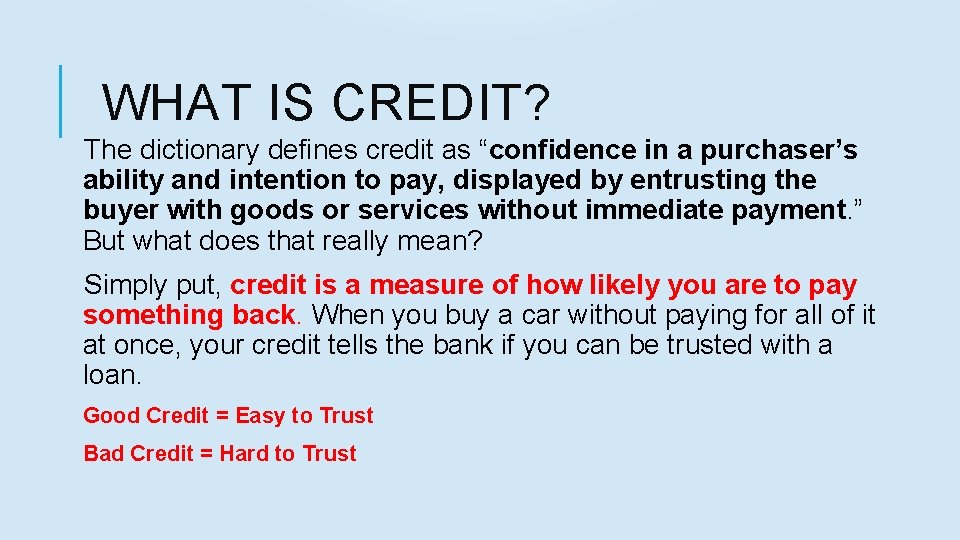 WHAT IS CREDIT?

The dictionary defines credit as “confidence in a purchaser’s ability and intention to pay, displayed by entrusting the buyer with goods or services without immediate payment.” But what does that really mean?

Simply put, credit is a measure of how likely you are to pay something back. When you buy a car without paying for all of it at once, your credit tells the bank if you can be trusted with a loan.

Good Credit = Easy to Trust

Bad Credit = Hard to Trust